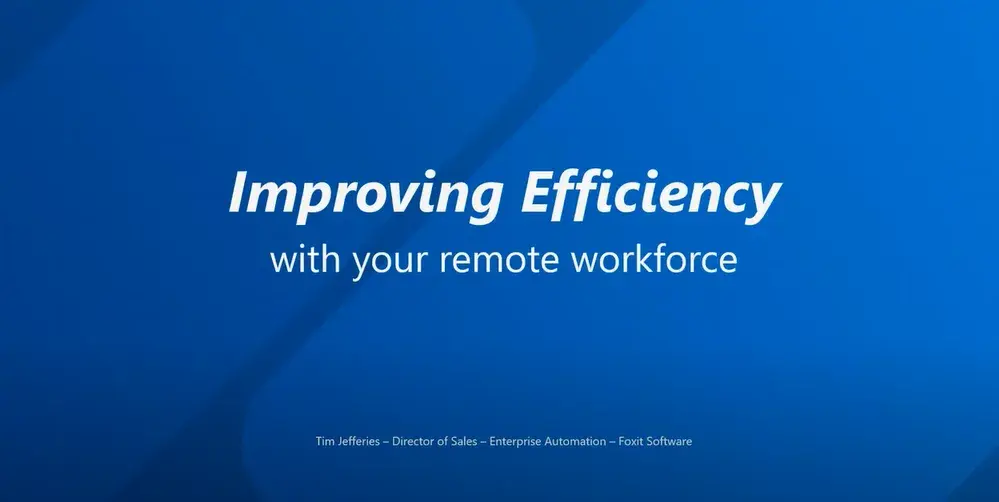 Improving Efficiency
with your remote workforce

Tim Jefferies – Director of Sales – Enterprise Automation – Foxit Software